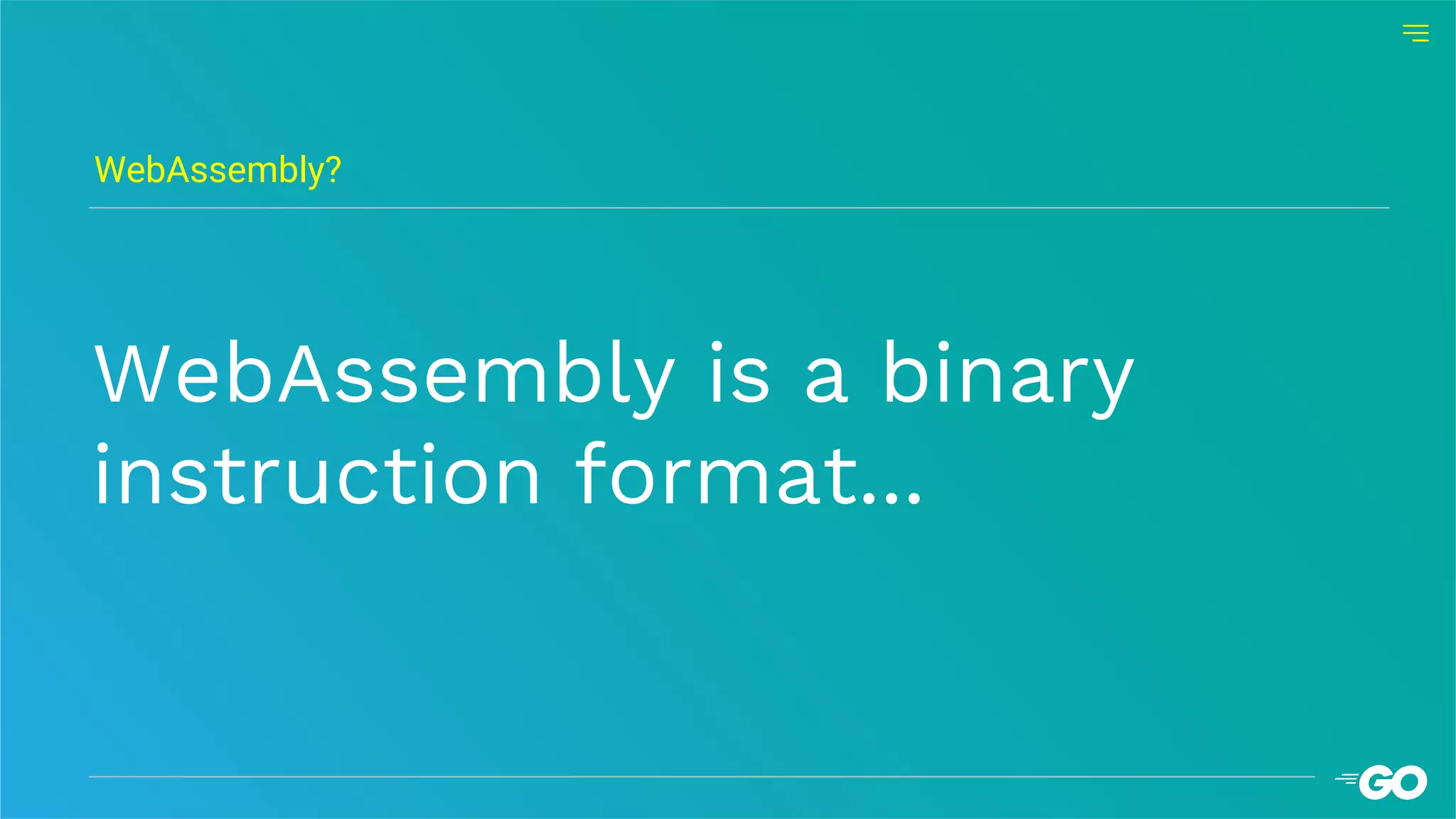 WebAssembly?

WebAssembly is a binary instruction format...

GO